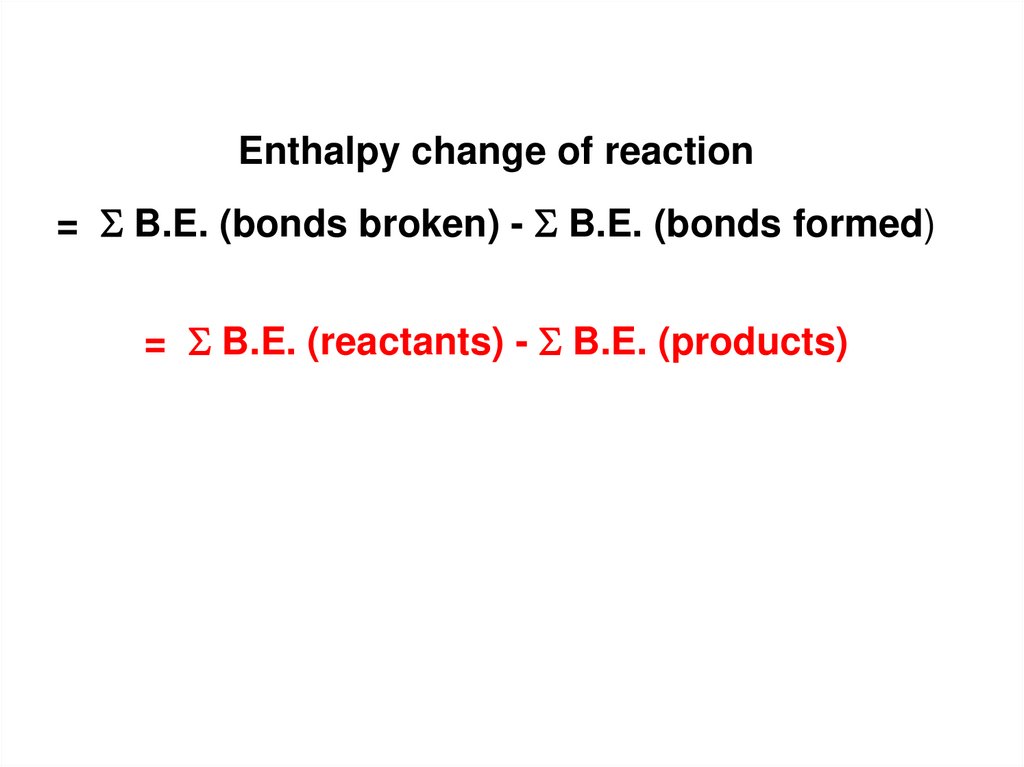 Enthalpy change of reaction

= $\Sigma$ B.E. (bonds broken) - $\Sigma$ B.E. (bonds formed)

= $\Sigma$ B.E. (reactants) - $\Sigma$ B.E. (products)